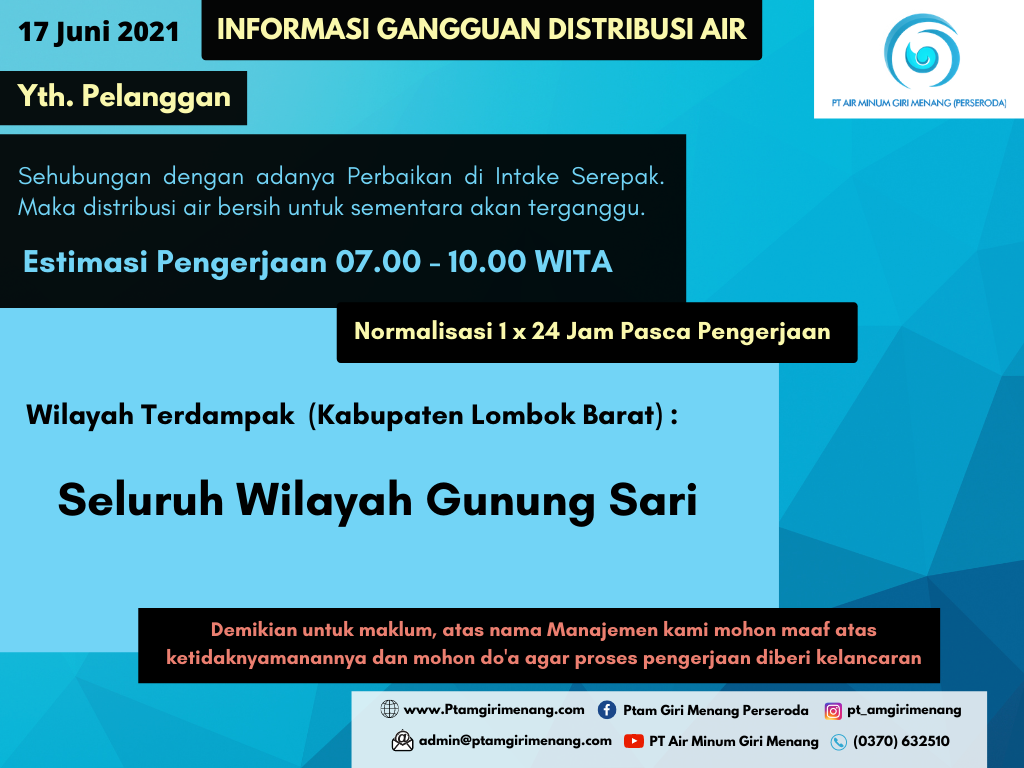 17 Juni 2021

INFORMASI GANGGUAN DISTRIBUSI AIR

PT AIR MINUM GIRI MENANG (PERSERODA)

Yth. Pelanggan

Sehubungan dengan adanya Perbaikan di Intake Serepak. Maka distribusi air bersih untuk sementara akan terganggu.

Estimasi Pengerjaan 07.00 - 10.00 WITA

Normalisasi 1 x 24 Jam Pasca Pengerjaan

Wilayah Terdampak (Kabupaten Lombok Barat) :

Seluruh Wilayah Gunung Sari

Demikian untuk maklum, atas nama Manajemen kami mohon maaf atas ketidaknyamanannya dan mohon do'a agar proses pengerjaan diberi kelancaran

www.Ptamgirimenang.com Ptam Giri Menang Perseroda pt_amgirimenang

admin@ptamgirimenang.com PT Air Minum Giri Menang (0370) 632510